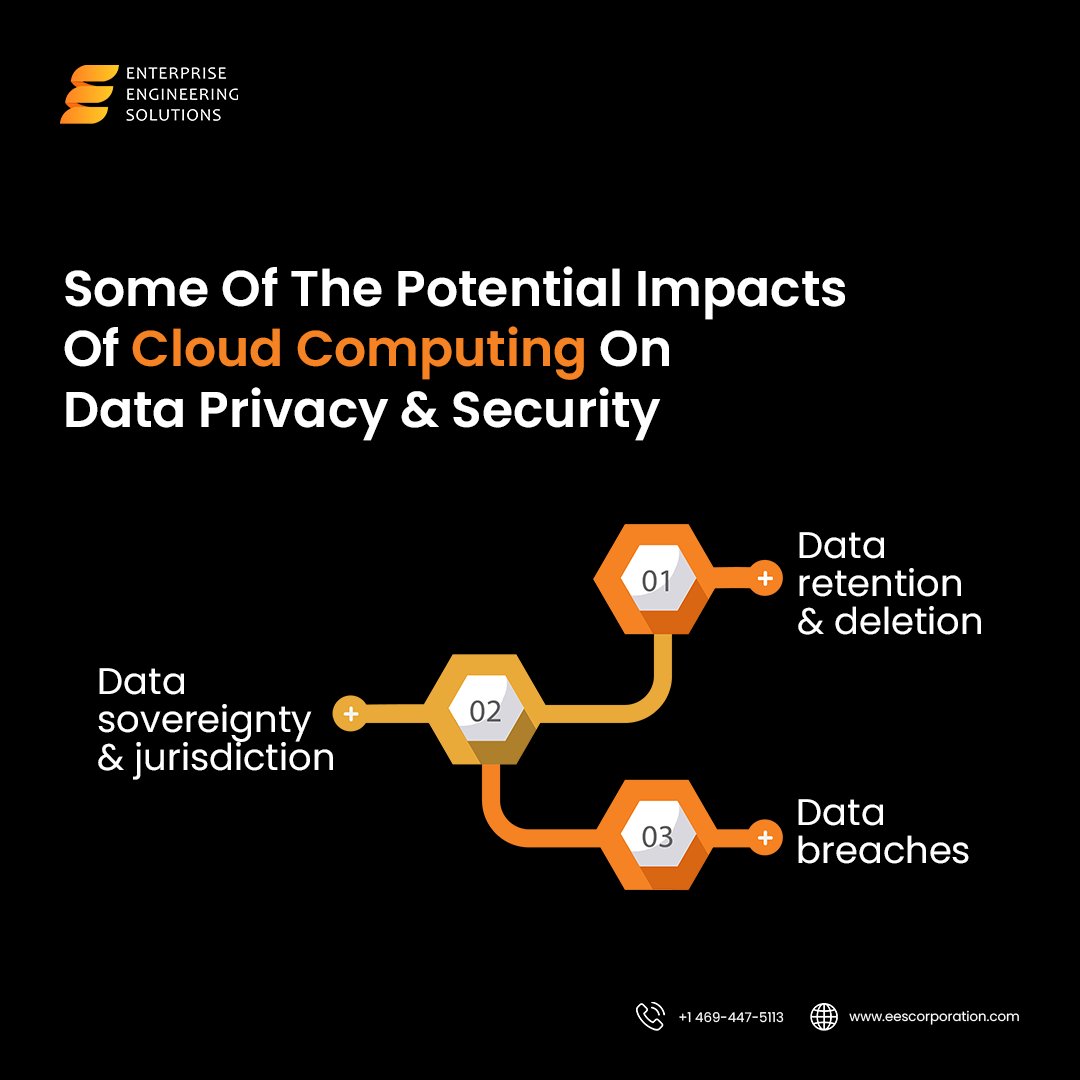 ENTERPRISE
ENGINEERING
SOLUTIONS

Some Of The Potential Impacts Of Cloud Computing On Data Privacy & Security

01
Data retention & deletion

02
Data sovereignty & jurisdiction

03
Data breaches

+1 469-447-5113
www.eescorporation.com